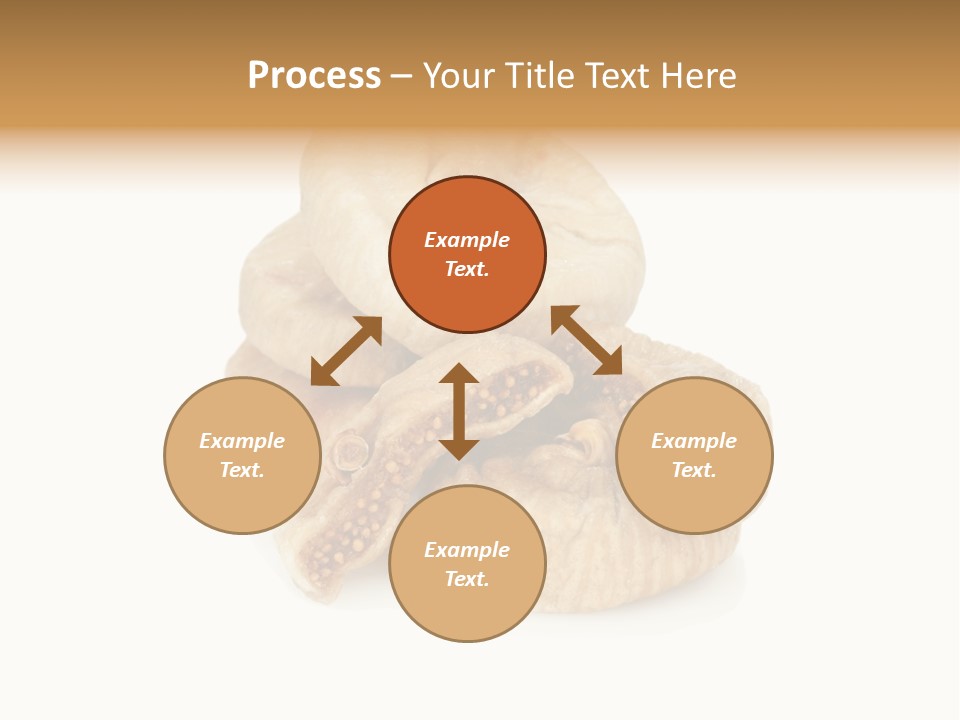 Process – Your Title Text Here

Example Text.

Example Text.

Example Text.

Example Text.